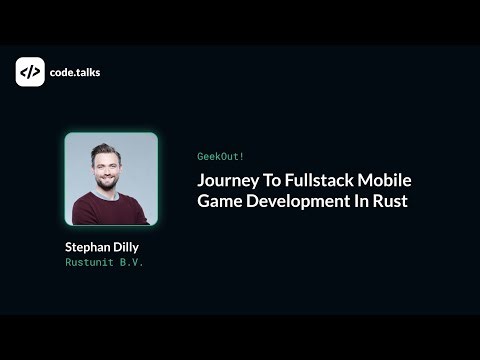 </>

code.talks

GeekOut!

Journey To Fullstack Mobile Game Development In Rust

Stephan Dilly
Rustunit B.V.